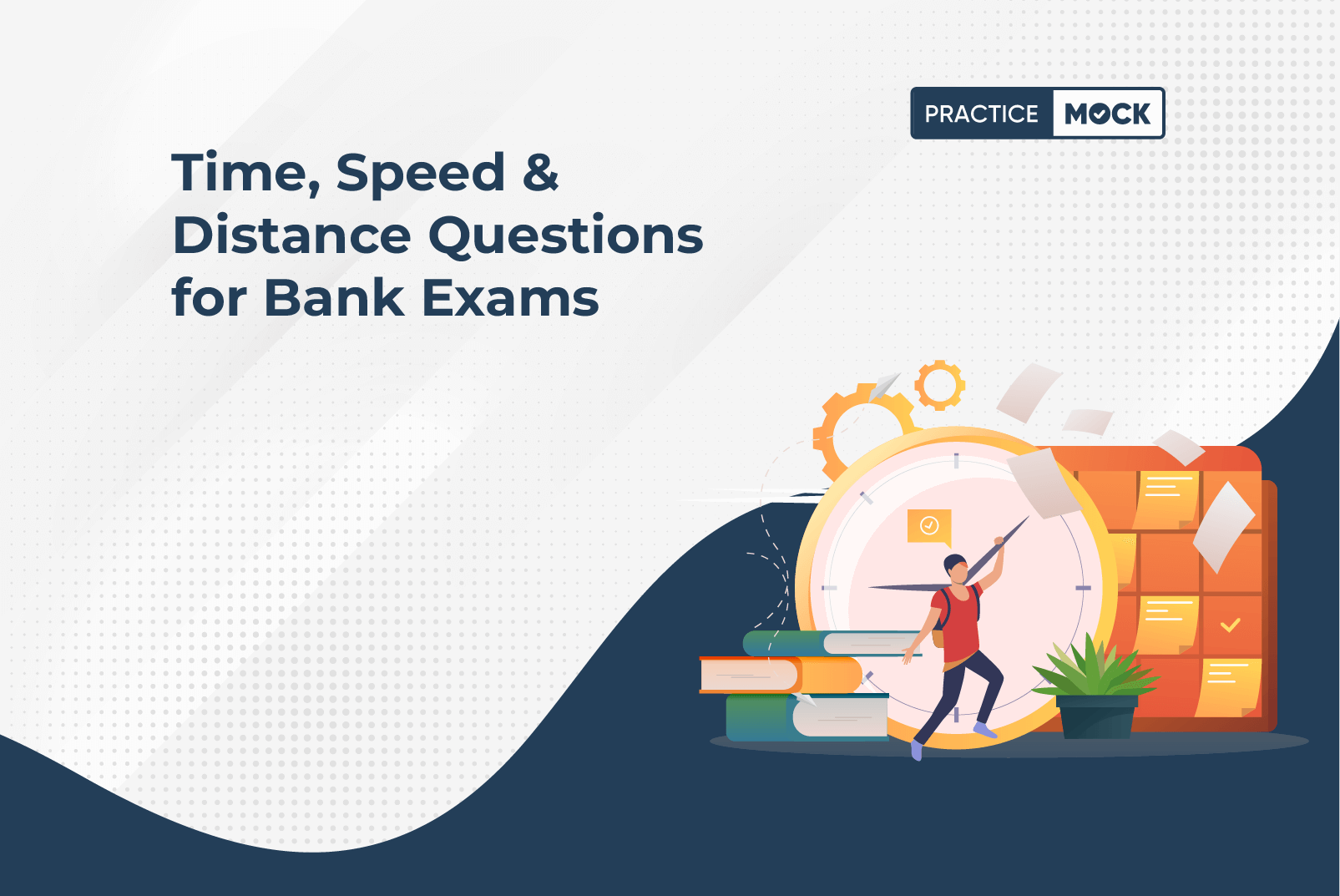 PRACTICE MOCK

Time, Speed & Distance Questions for Bank Exams